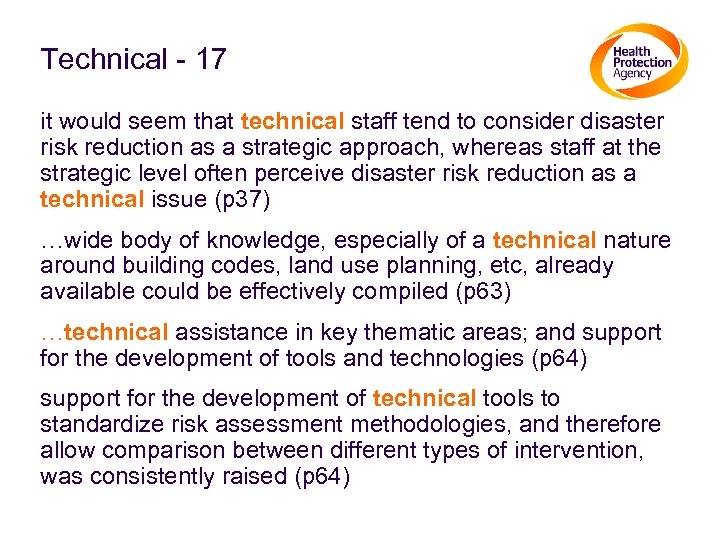 Technical - 17

Health Protection Agency

it would seem that technical staff tend to consider disaster risk reduction as a strategic approach, whereas staff at the strategic level often perceive disaster risk reduction as a technical issue (p37)

…wide body of knowledge, especially of a technical nature around building codes, land use planning, etc, already available could be effectively compiled (p63)

…technical assistance in key thematic areas; and support for the development of tools and technologies (p64)

support for the development of technical tools to standardize risk assessment methodologies, and therefore allow comparison between different types of intervention, was consistently raised (p64)